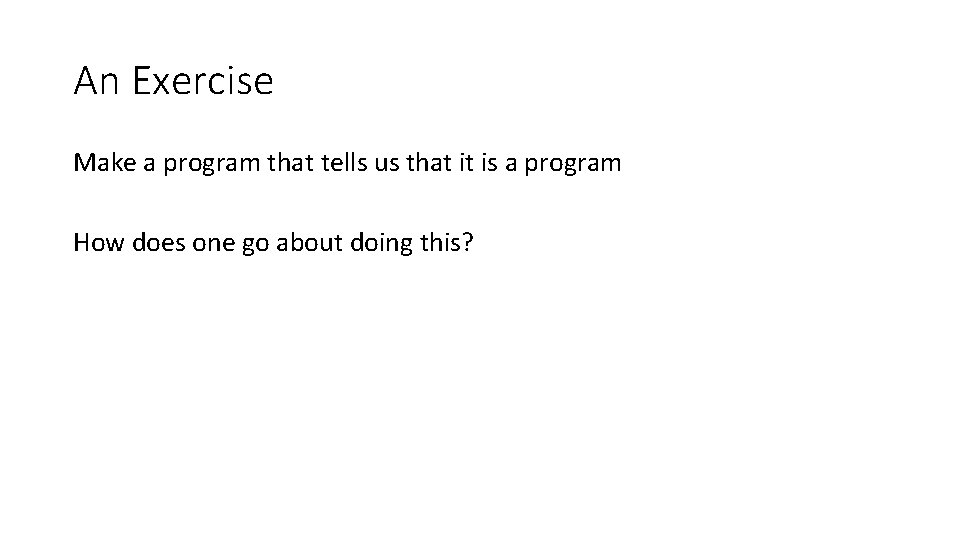 An Exercise

Make a program that tells us that it is a program

How does one go about doing this?